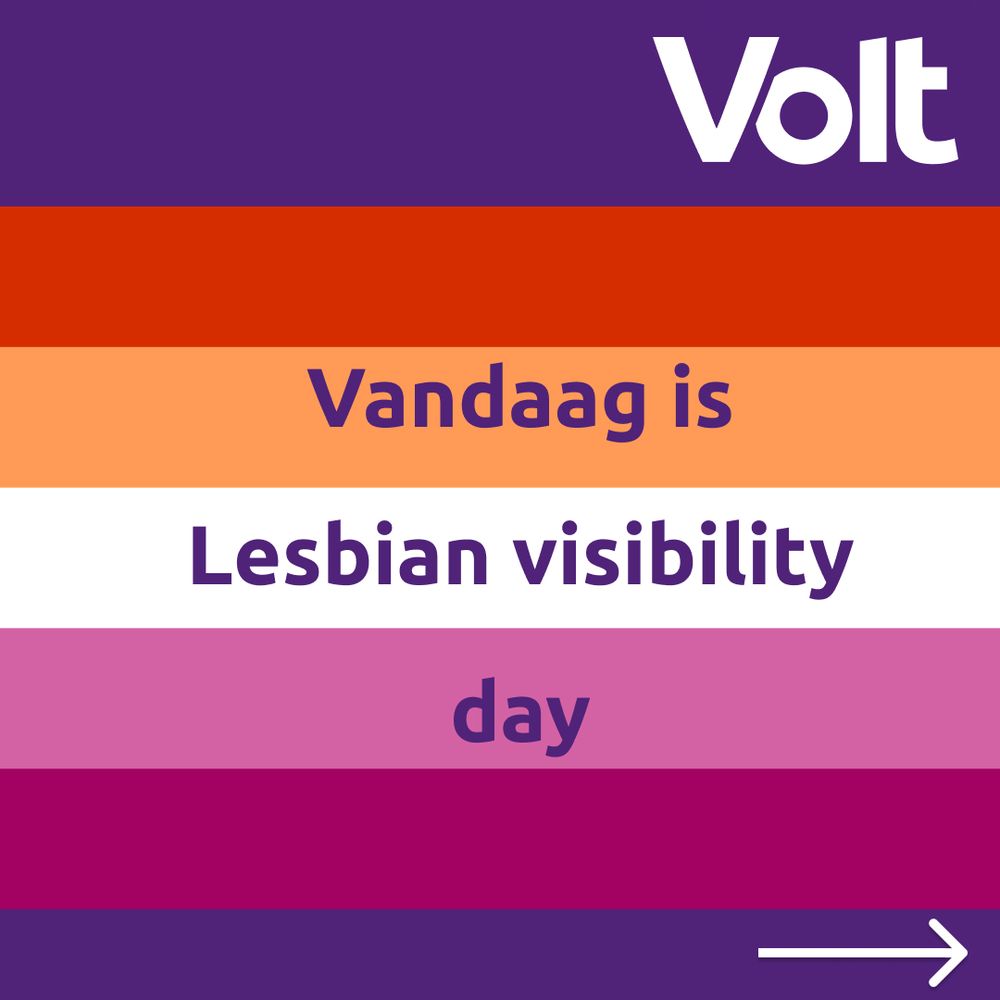 Volt

Vandaag is Lesbian visibility day